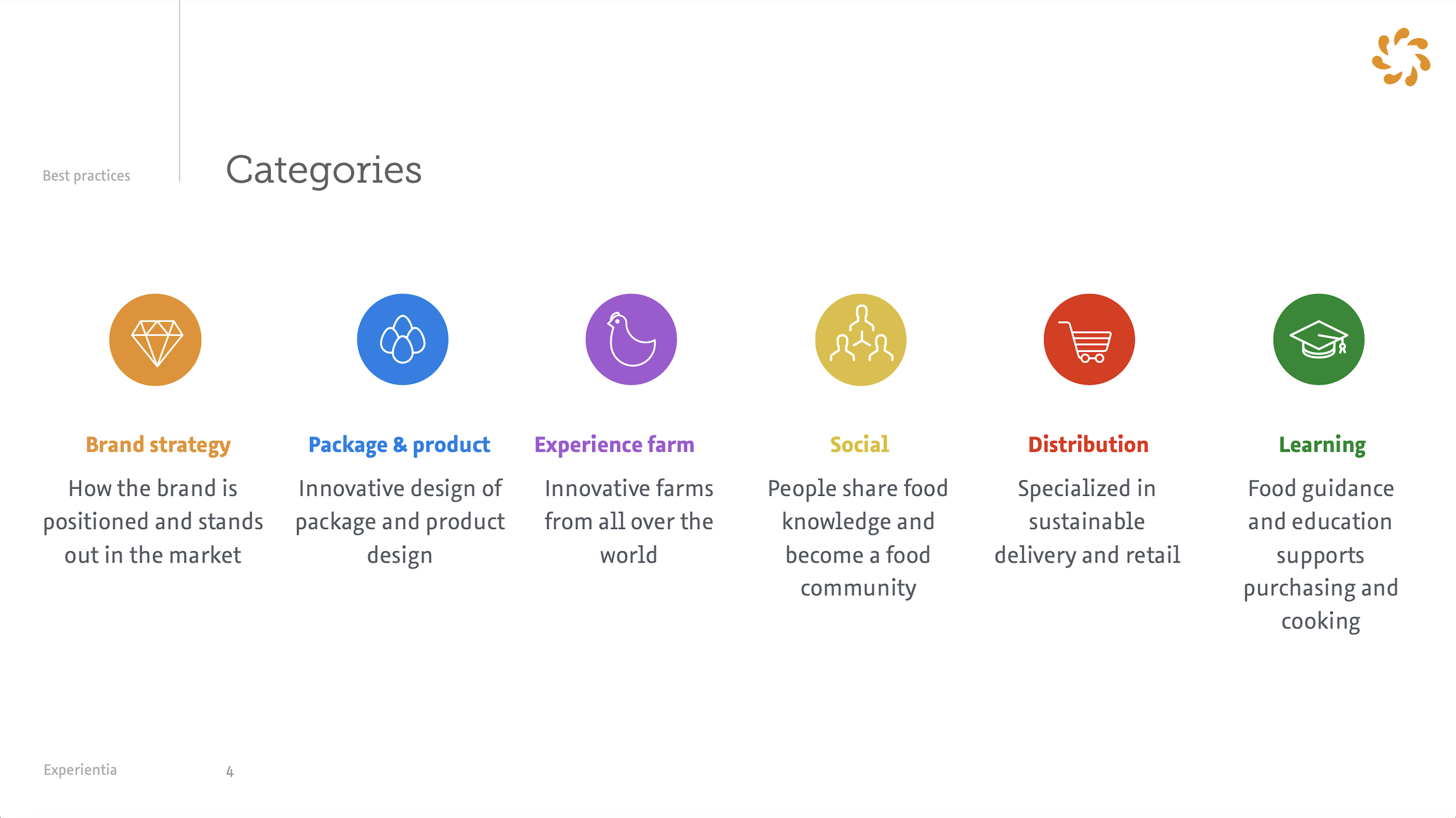 Best practices

Categories

Brand strategy
How the brand is positioned and stands out in the market

Package & product
Innovative design of package and product design

Experience farm
Innovative farms from all over the world

Social
People share food knowledge and become a food community

Distribution
Specialized in sustainable delivery and retail

Learning
Food guidance and education supports purchasing and cooking

Experientia 4